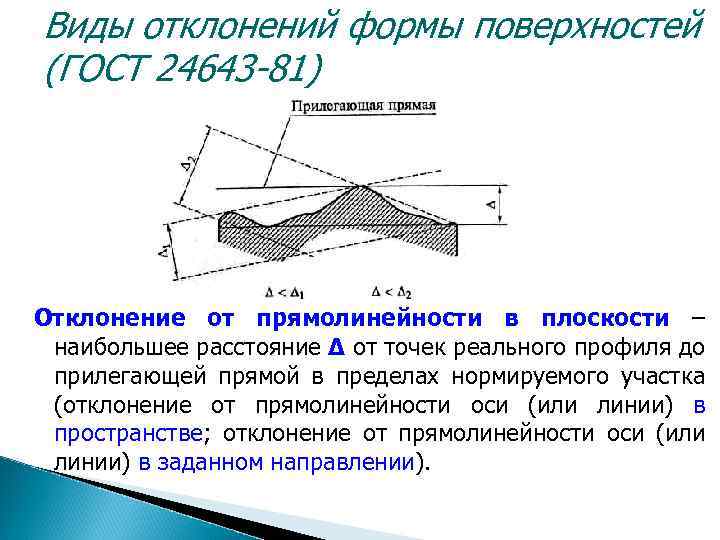 Виды отклонений формы поверхностей (ГОСТ 24643-81)

Прилегающая прямая

$\Delta_2$

$\Delta$

$\Delta_1$

$\Delta < \Delta_1$ $\Delta < \Delta_2$

Отклонение от прямолинейности в плоскости – наибольшее расстояние $\Delta$ от точек реального профиля до прилегающей прямой в пределах нормируемого участка (отклонение от прямолинейности оси (или линии) в пространстве; отклонение от прямолинейности оси (или линии) в заданном направлении).